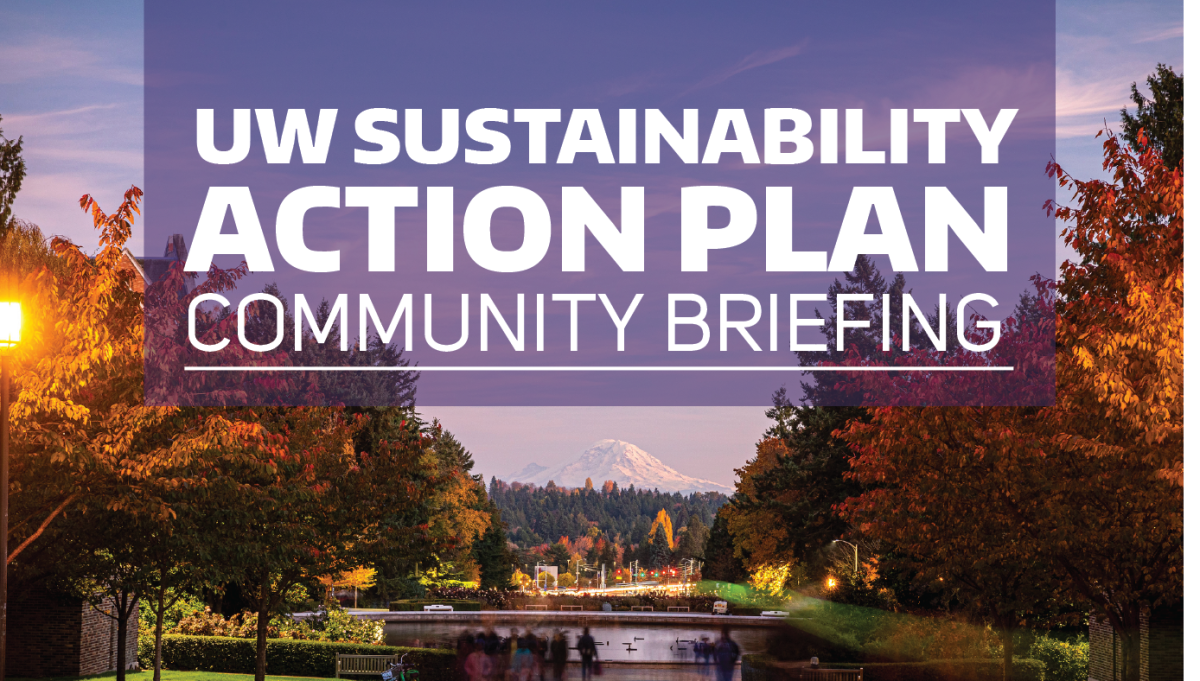 UW SUSTAINABILITY
ACTION PLAN
COMMUNITY BRIEFING